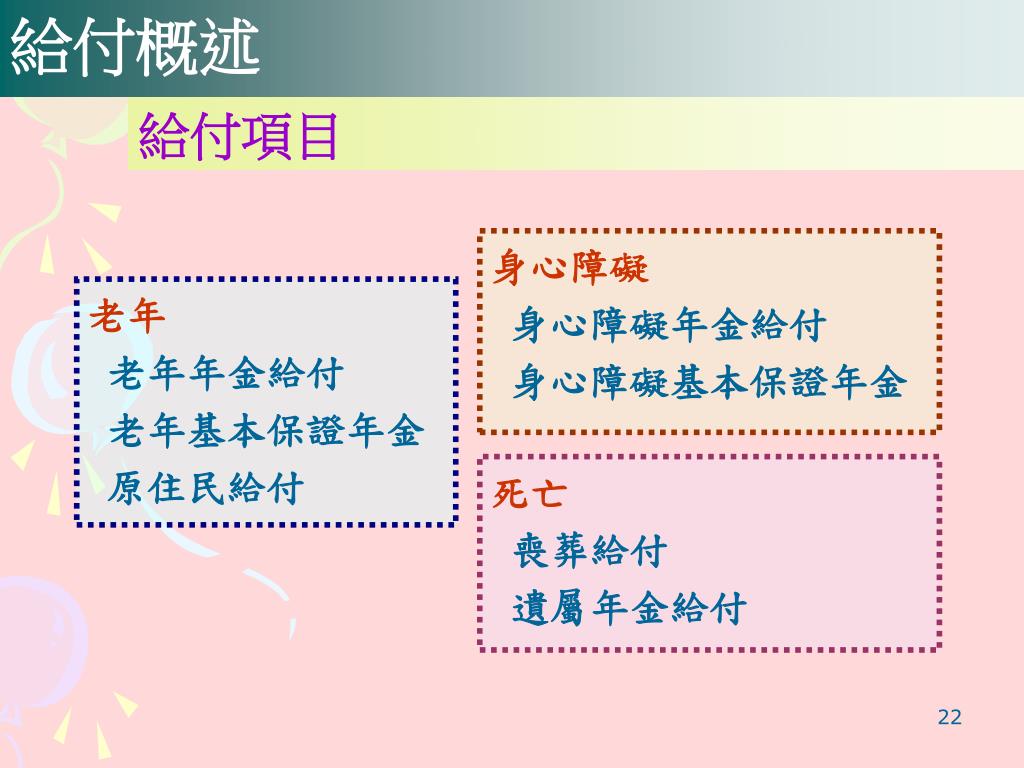 給付概述

給付項目

老年
老年年金給付
老年基本保證年金
原住民給付

身心障礙
身心障礙年金給付
身心障礙基本保證年金

死亡
喪葬給付
遺屬年金給付

22